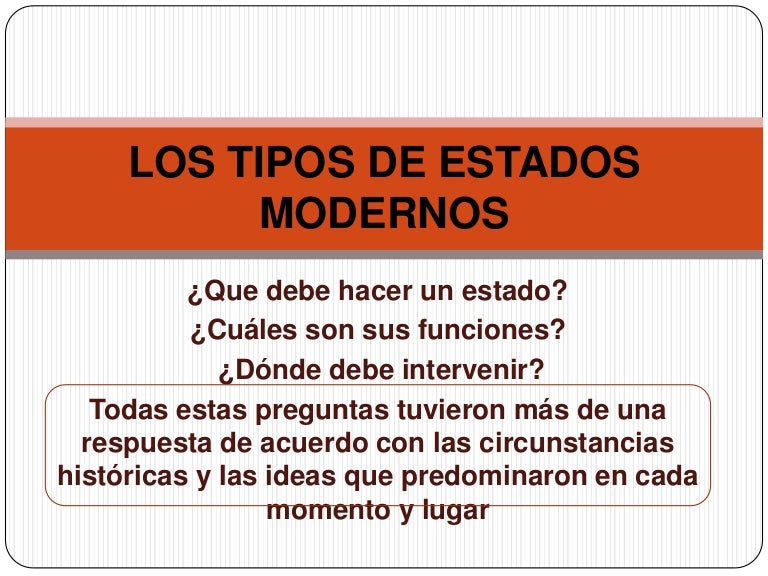 LOS TIPOS DE ESTADOS MODERNOS

¿Que debe hacer un estado?
¿Cuáles son sus funciones?
¿Dónde debe intervenir?

Todas estas preguntas tuvieron más de una respuesta de acuerdo con las circunstancias históricas y las ideas que predominaron en cada momento y lugar